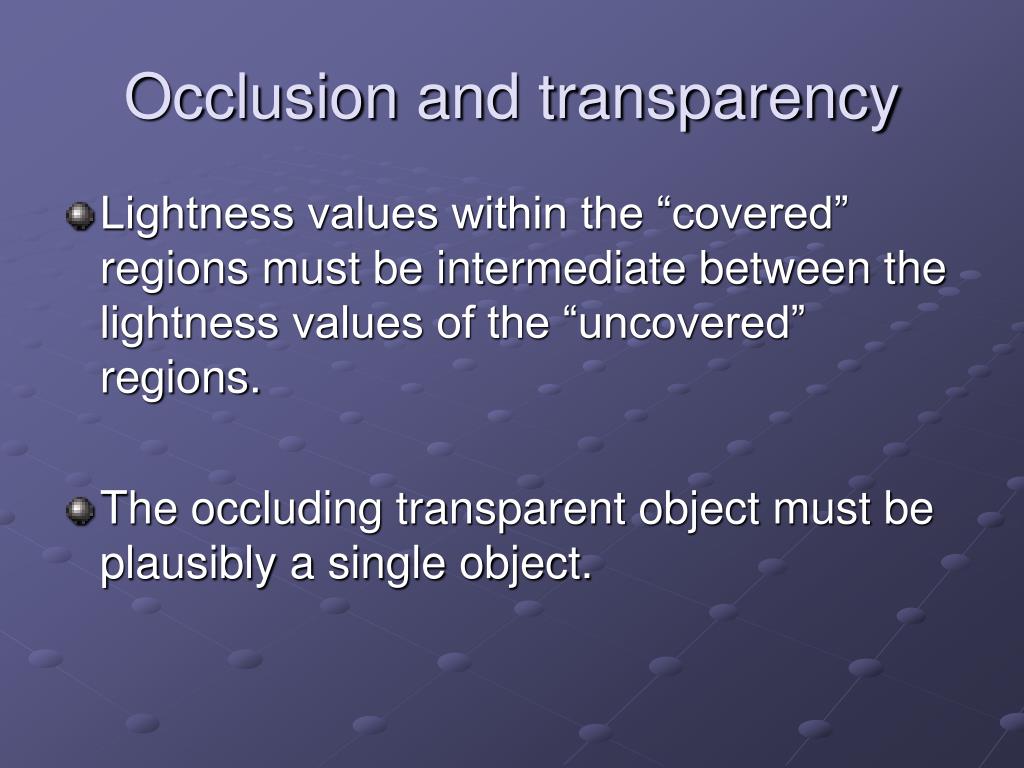 Occlusion and transparency

Lightness values within the “covered” regions must be intermediate between the lightness values of the “uncovered” regions.

The occluding transparent object must be plausibly a single object.